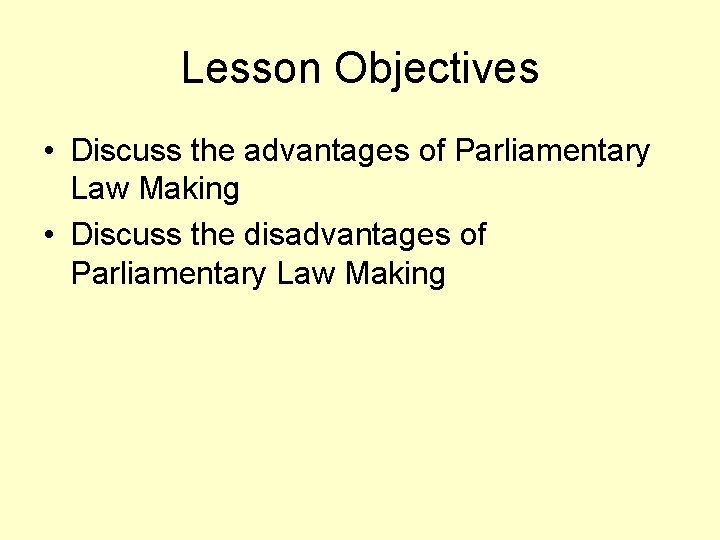 Lesson Objectives

• Discuss the advantages of Parliamentary Law Making
• Discuss the disadvantages of Parliamentary Law Making